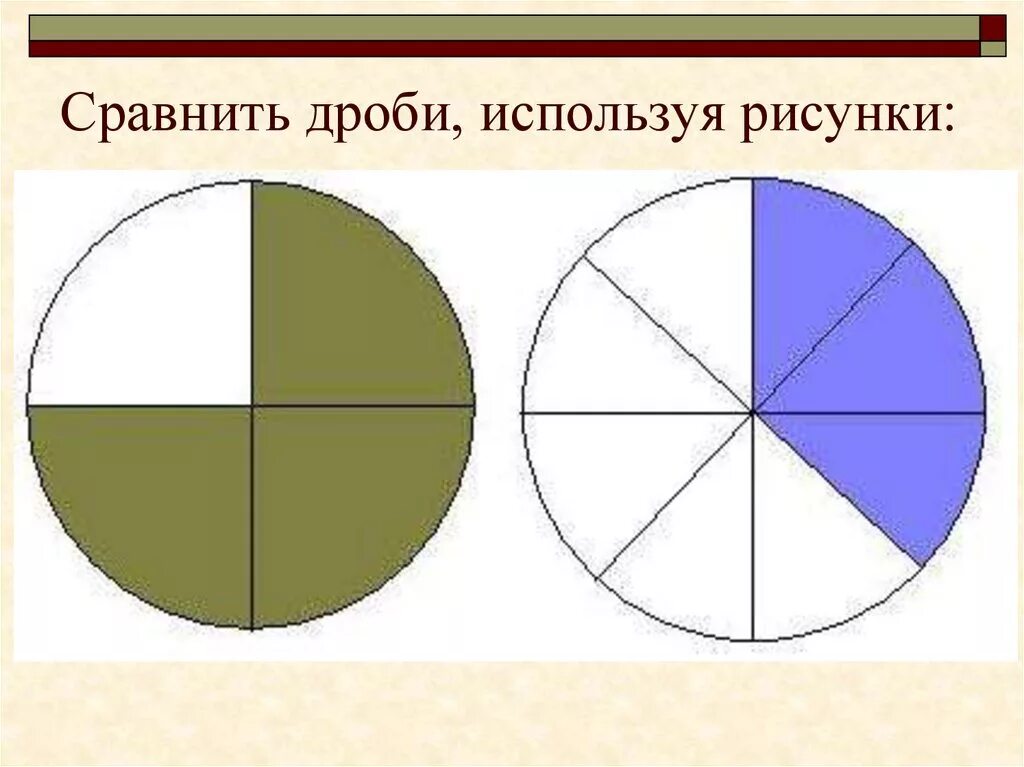 Сравнить дроби, используя рисунки: